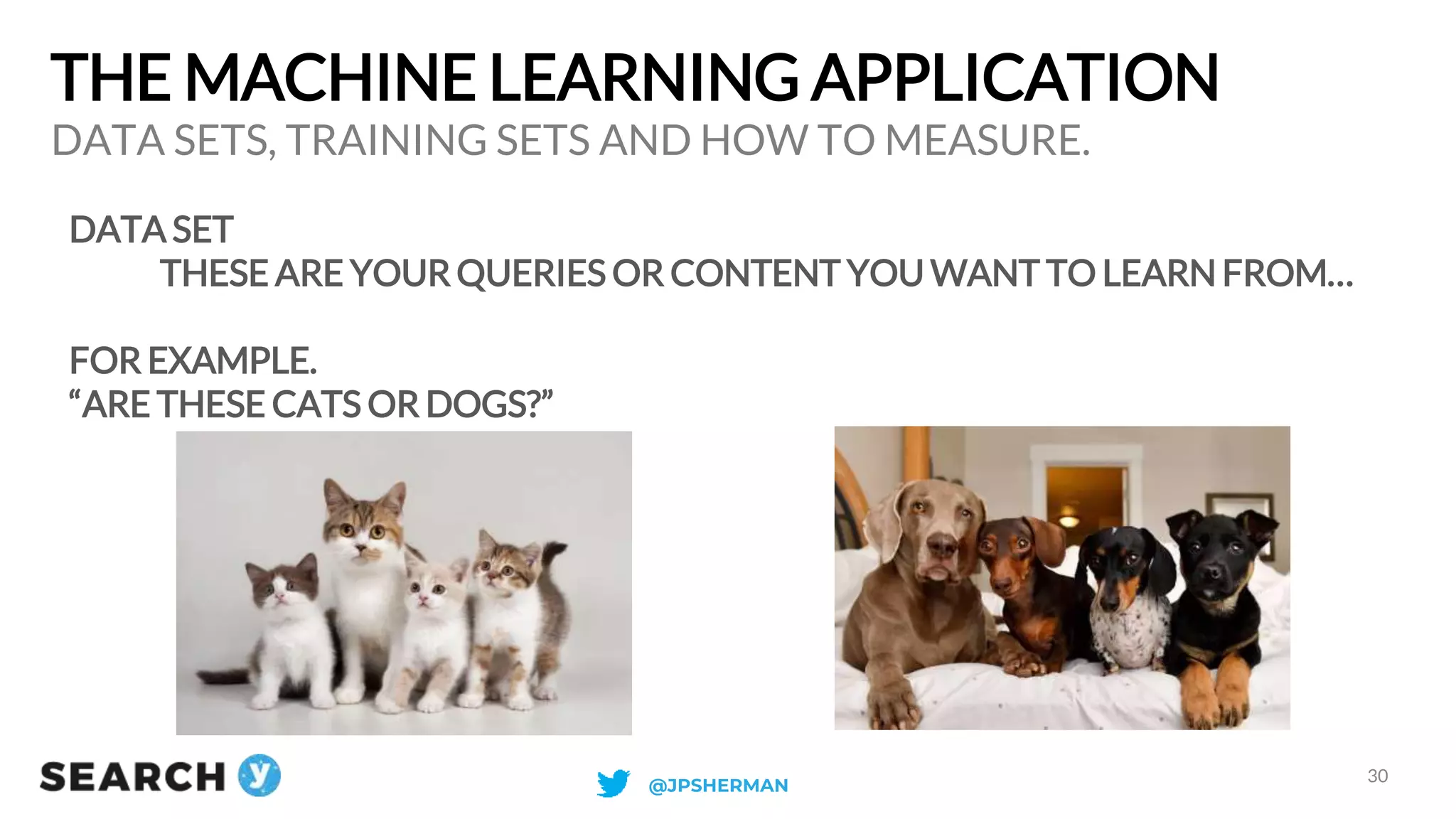 THE MACHINE LEARNING APPLICATION
DATA SETS, TRAINING SETS AND HOW TO MEASURE.

DATA SET
THESE ARE YOUR QUERIES OR CONTENT YOU WANT TO LEARN FROM...

FOR EXAMPLE.
"ARE THESE CATS OR DOGS?"

SEARCH y

@JPSHERMAN

30